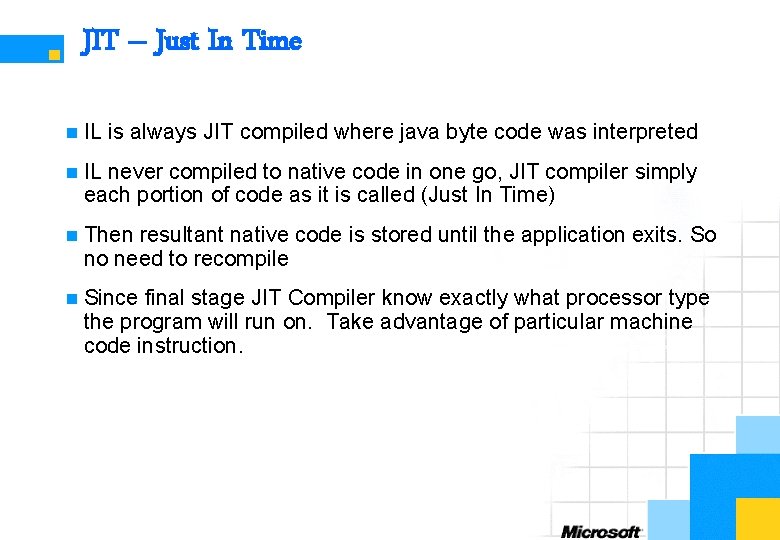 JIT – Just In Time

- IL is always JIT compiled where java byte code was interpreted
- IL never compiled to native code in one go, JIT compiler simply each portion of code as it is called (Just In Time)
- Then resultant native code is stored until the application exits. So no need to recompile
- Since final stage JIT Compiler know exactly what processor type the program will run on. Take advantage of particular machine code instruction.

Microsoft